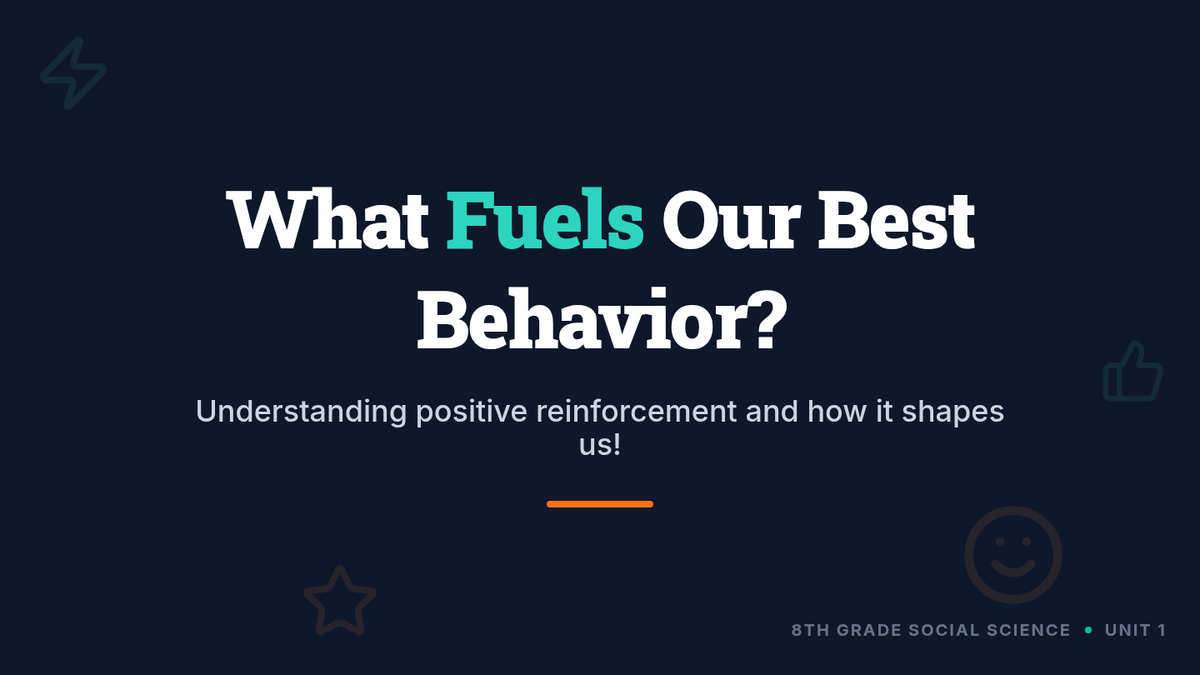 What Fuels Our Best Behavior?

Understanding positive reinforcement and how it shapes us!

8TH GRADE SOCIAL SCIENCE • UNIT 1